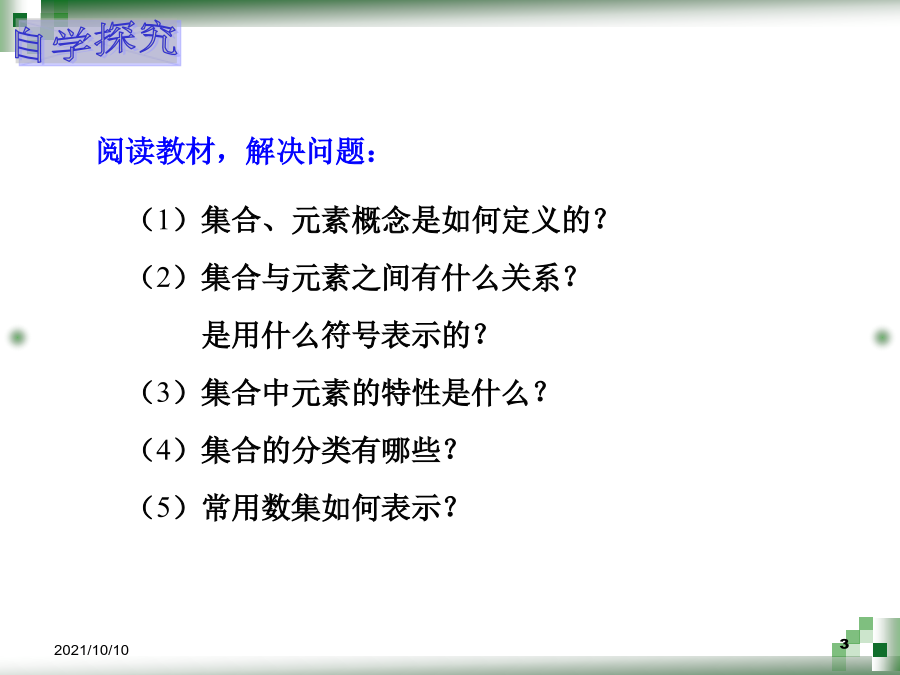 自学探究

阅读教材，解决问题：

（1）集合、元素概念是如何定义的？

（2）集合与元素之间有什么关系？
是用什么符号表示的？

（3）集合中元素的特性是什么？

（4）集合的分类有哪些？

（5）常用数集如何表示？

2021/10/10

3